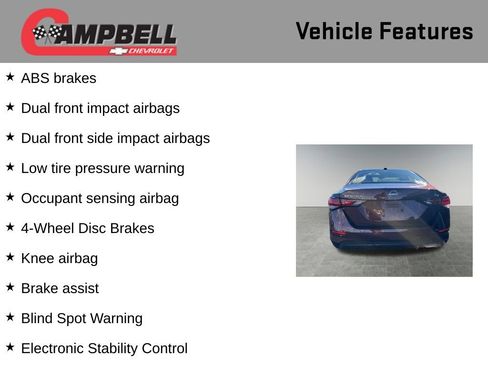 CAMPBELL
CHEVROLET

Vehicle Features

★ ABS brakes

★ Dual front impact airbags

★ Dual front side impact airbags

★ Low tire pressure warning

★ Occupant sensing airbag

★ 4-Wheel Disc Brakes

★ Knee airbag

★ Brake assist

★ Blind Spot Warning

★ Electronic Stability Control